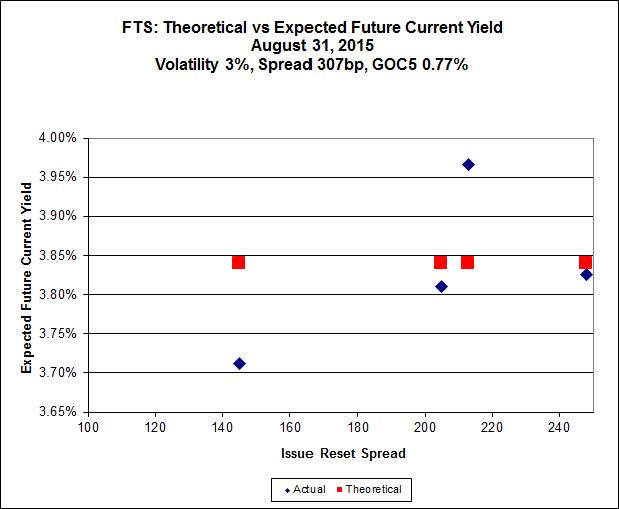 FTS: Theoretical vs Expected Future Current Yield
August 31, 2015
Volatility 3%, Spread 307bp, GOC5 0.77%

Expected Future Current Yield

4.00%
3.95%
3.90%
3.85%
3.80%
3.75%
3.70%
3.65%

100 120 140 160 180 200 220 240

Issue Reset Spread

Actual Theoretical